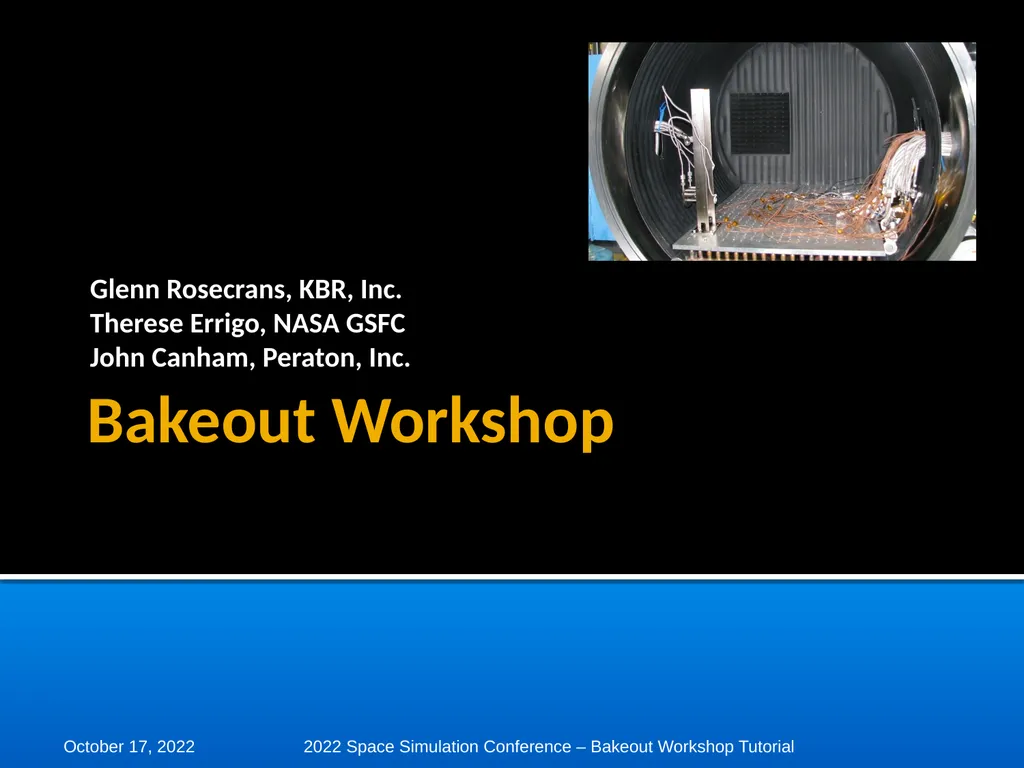 Glenn Rosecrans, KBR, Inc.
Therese Errigo, NASA GSFC
John Canham, Peraton, Inc.

Bakeout Workshop

October 17, 2022

2022 Space Simulation Conference – Bakeout Workshop Tutorial